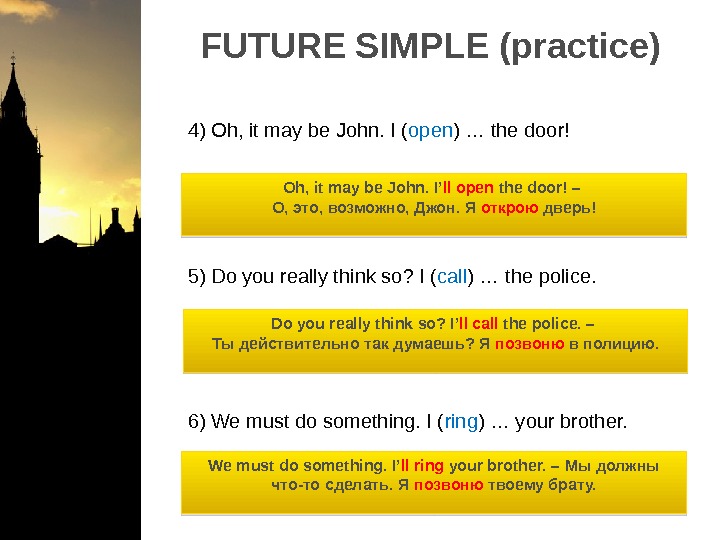 FUTURE SIMPLE (practice)

4) Oh, it may be John. I (open) … the door!

Oh, it may be John. I'll open the door! –
О, это, возможно, Джон. Я открою дверь!

5) Do you really think so? I (call) … the police.

Do you really think so? I'll call the police. –
Ты действительно так думаешь? Я позвоню в полицию.

6) We must do something. I (ring) … your brother.

We must do something. I'll ring your brother. – Мы должны что-то сделать. Я позвоню твоему брату.